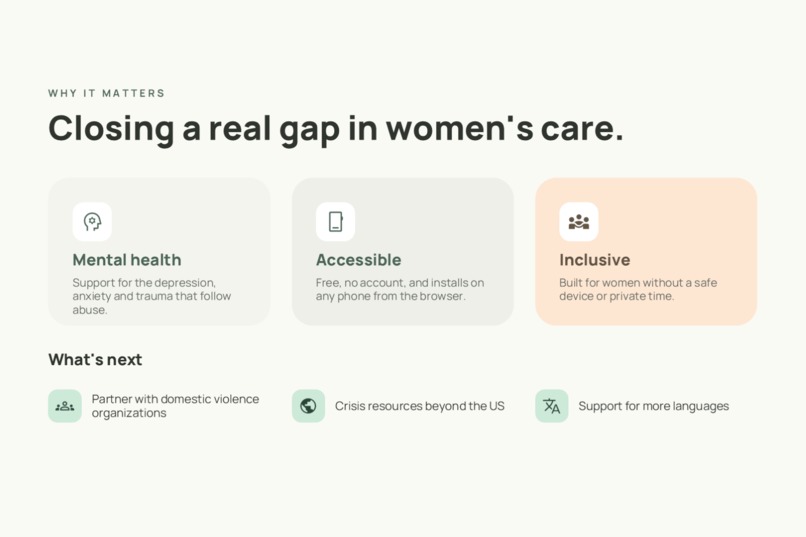 WHY IT MATTERS

Closing a real gap in women's care.

Mental health

Support for the depression, anxiety and trauma that follow abuse.

Accessible

Free, no account, and installs on any phone from the browser.

Inclusive

Built for women without a safe device or private time.

What's next

Partner with domestic violence organizations

Crisis resources beyond the US

Support for more languages